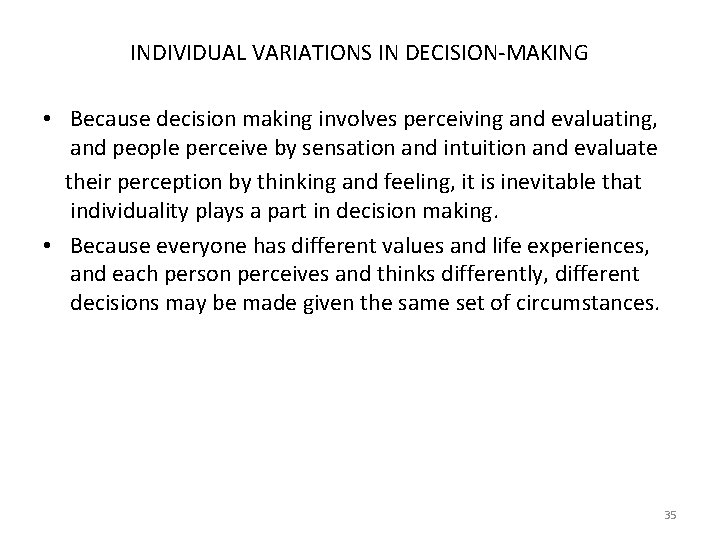 INDIVIDUAL VARIATIONS IN DECISION-MAKING

• Because decision making involves perceiving and evaluating, and people perceive by sensation and intuition and evaluate their perception by thinking and feeling, it is inevitable that individuality plays a part in decision making.
• Because everyone has different values and life experiences, and each person perceives and thinks differently, different decisions may be made given the same set of circumstances.

35